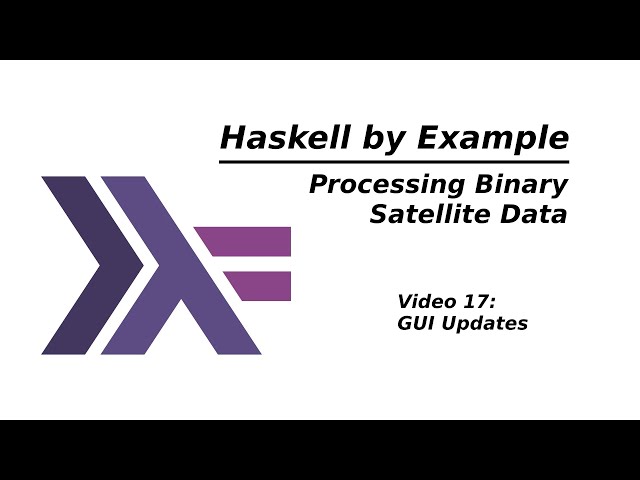 Haskell by Example

Processing Binary Satellite Data

Video 17:
GUI Updates